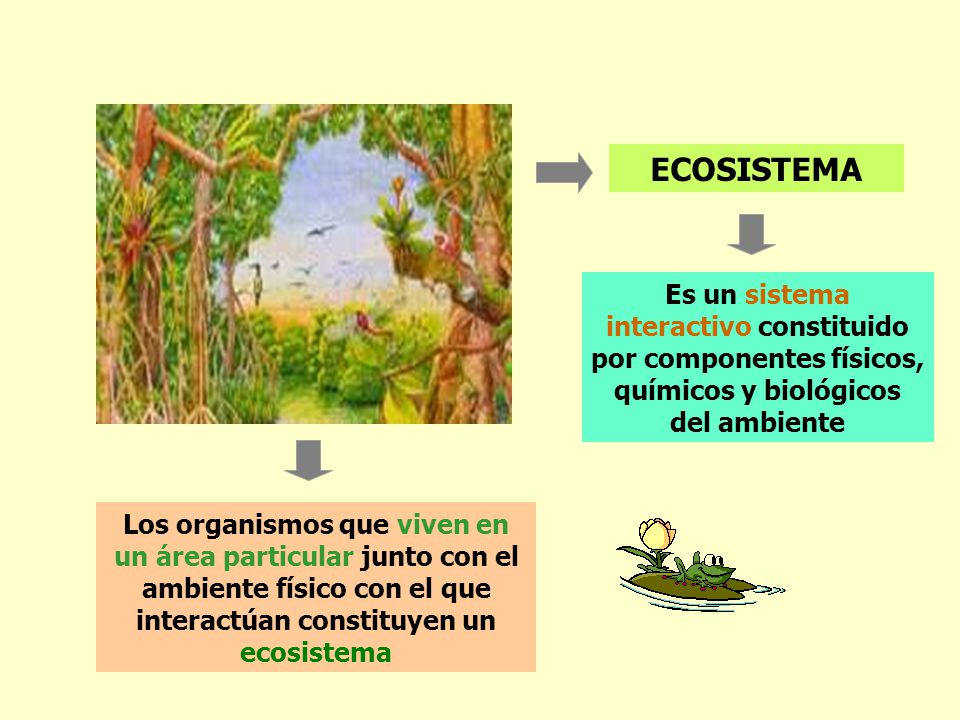 ECOSISTEMA

Es un sistema interactivo constituido por componentes físicos, químicos y biológicos del ambiente

Los organismos que viven en un área particular junto con el ambiente físico con el que interactúan constituyen un ecosistema